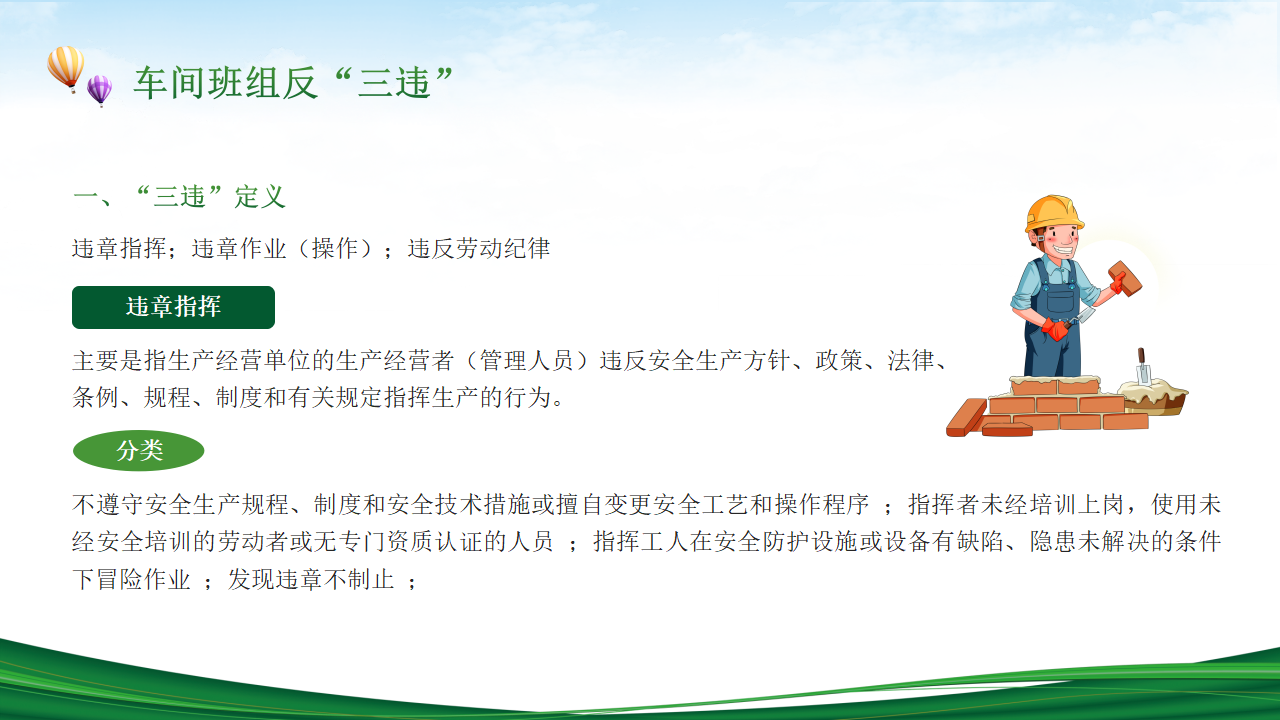 车间班组反“三违”

一、“三违”定义

违章指挥；违章作业（操作）；违反劳动纪律

违章指挥

主要是指生产经营单位的生产经营者（管理人员）违反安全生产方针、政策、法律、条例、规程、制度和有关规定指挥生产的行为。

分类

不遵守安全生产规程、制度和安全技术措施或擅自变更安全工艺和操作程序 ；指挥者未经培训上岗，使用未经安全培训的劳动者或无专门资质认证的人员 ；指挥工人在安全防护设施或设备有缺陷、隐患未解决的条件下冒险作业 ；发现违章不制止 ；